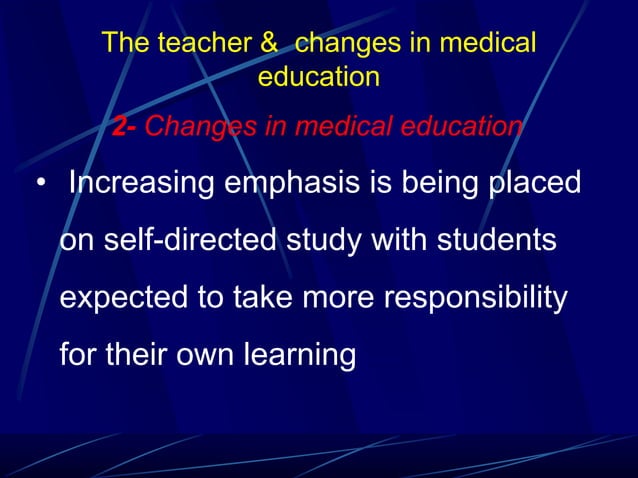 The teacher &  changes in medical education

2- Changes in medical education

• Increasing emphasis is being placed on self-directed study with students expected to take more responsibility for their own learning